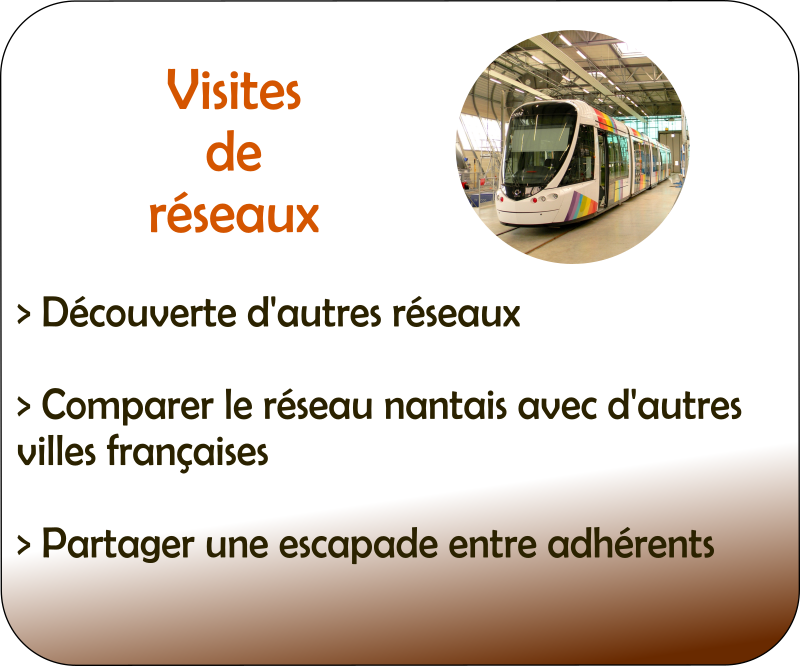 Visites
de
réseaux

> Découverte d'autres réseaux

> Comparer le réseau nantais avec d'autres villes françaises

> Partager une escapade entre adhérents